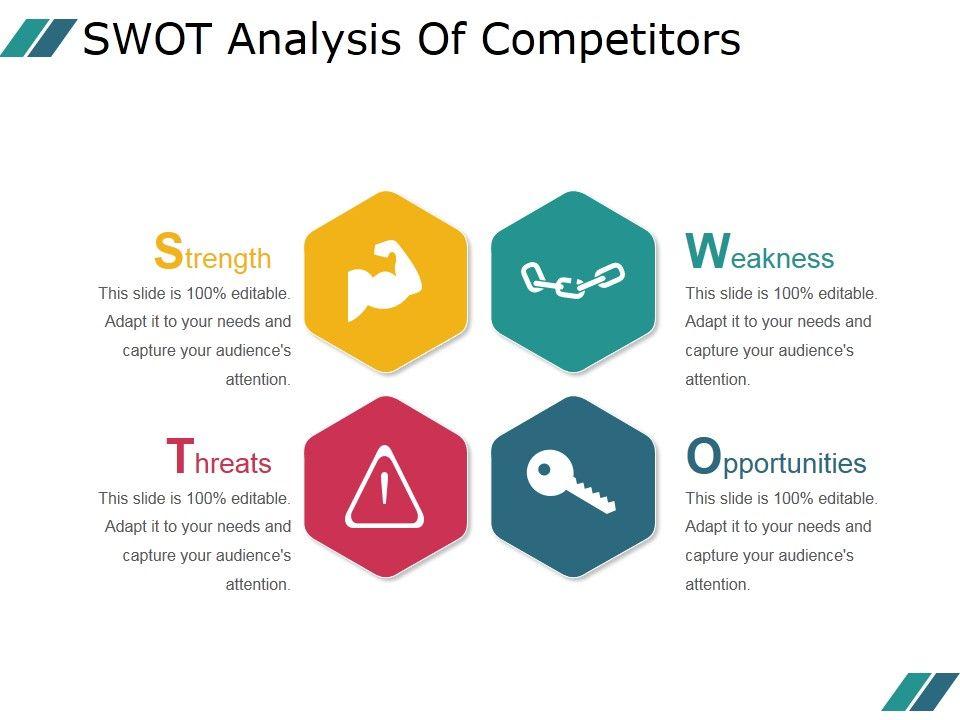 SWOT Analysis Of Competitors

Strength
This slide is 100% editable. Adapt it to your needs and capture your audience's attention.

Weakness
This slide is 100% editable. Adapt it to your needs and capture your audience's attention.

Threats
This slide is 100% editable. Adapt it to your needs and capture your audience's attention.

Opportunities
This slide is 100% editable. Adapt it to your needs and capture your audience's attention.